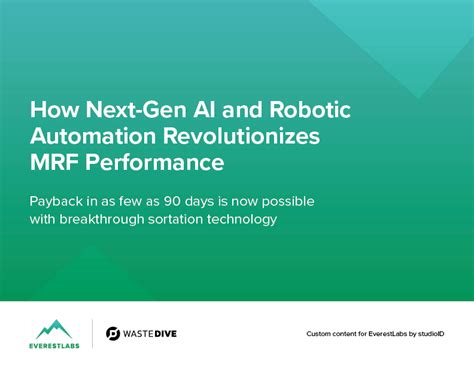 How Next-Gen AI and Robotic Automation Revolutionizes MRF Performance

Payback in as few as 90 days is now possible with breakthrough sortation technology

EVERESTLABS

WASTEDIVE

Custom content for EverestLabs by studioID